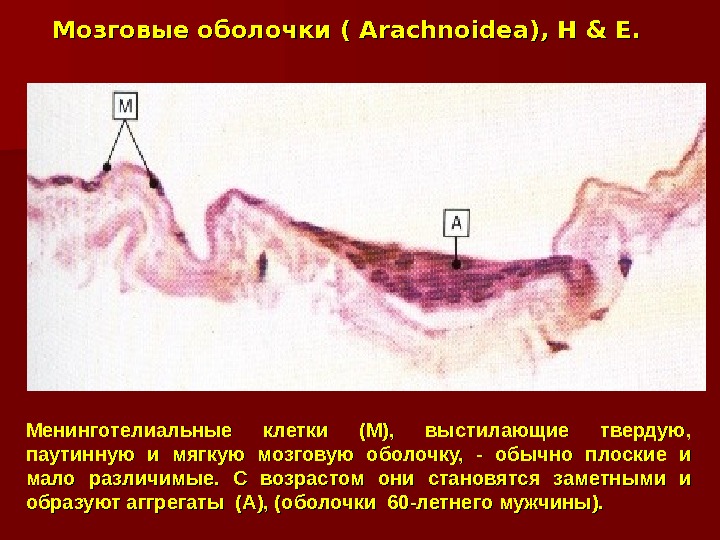 Мозговые оболочки ( Arachnoidea), H & E.

M

A

Менинготелиальные клетки (М), выстилающие твердую, паутинную и мягкую мозговую оболочку, - обычно плоские и мало различимые. С возрастом они становятся заметными и образуют аггрегаты (А), (оболочки 60-летнего мужчины).